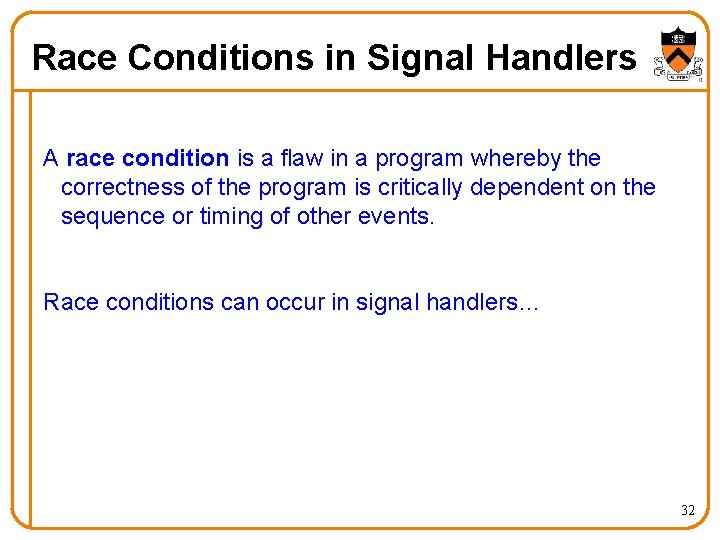 Race Conditions in Signal Handlers

A race condition is a flaw in a program whereby the correctness of the program is critically dependent on the sequence or timing of other events.

Race conditions can occur in signal handlers…

32